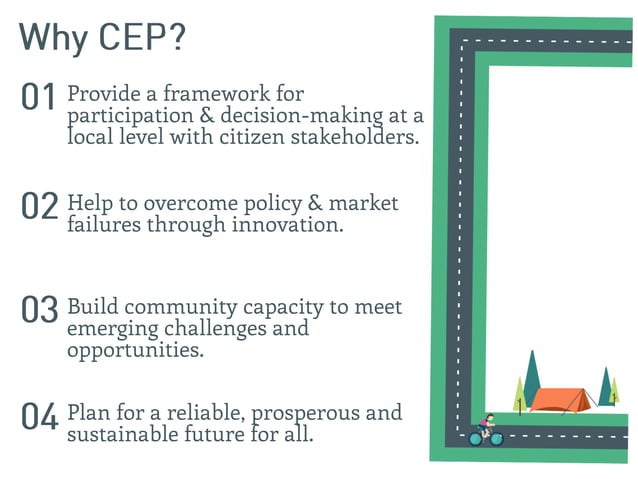 Why CEP?

01 Provide a framework for participation & decision-making at a local level with citizen stakeholders.

02 Help to overcome policy & market failures through innovation.

03 Build community capacity to meet emerging challenges and opportunities.

04 Plan for a reliable, prosperous and sustainable future for all.